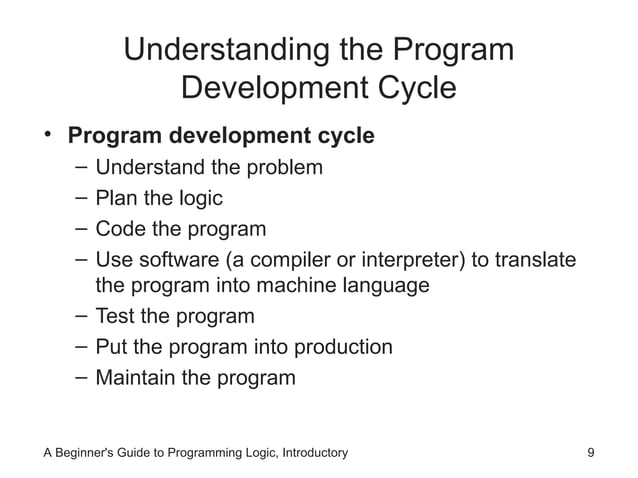 Understanding the Program Development Cycle

• Program development cycle
– Understand the problem
– Plan the logic
– Code the program
– Use software (a compiler or interpreter) to translate the program into machine language
– Test the program
– Put the program into production
– Maintain the program

A Beginner's Guide to Programming Logic, Introductory
9